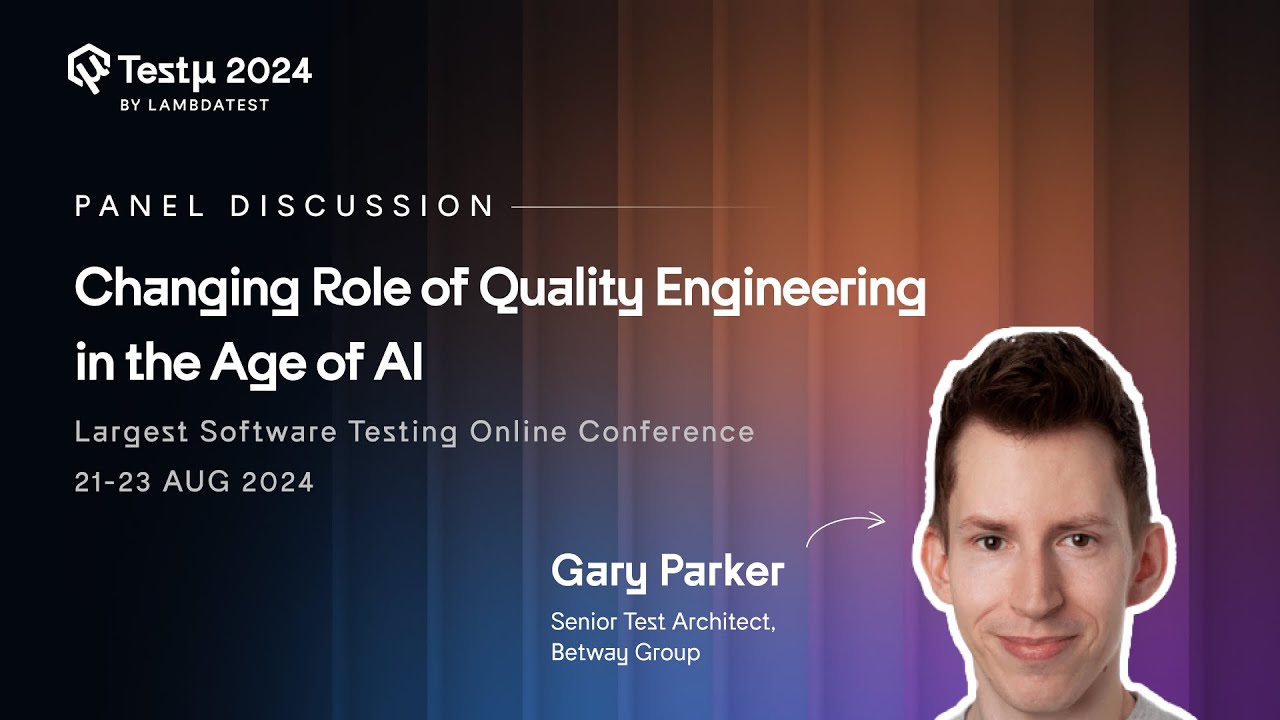 Testμ 2024
BY LAMBDATEST

PANEL DISCUSSION

Changing Role of Quality Engineering in the Age of AI

Largest Software Testing Online Conference

21-23 AUG 2024

Gary Parker

Senior Test Architect, Betway Group